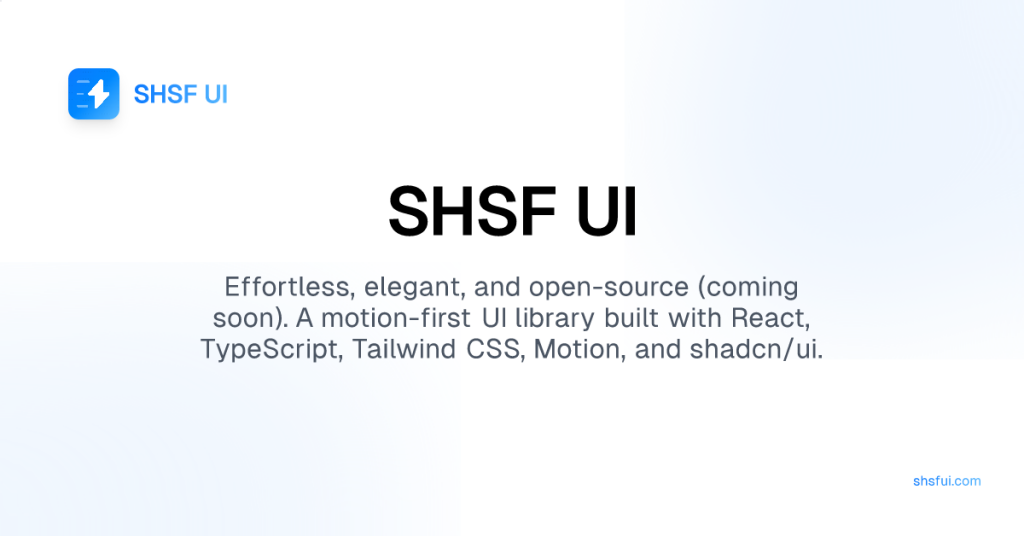 SHSF UI

SHSF UI

Effortless, elegant, and open-source (coming soon). A motion-first UI library built with React, TypeScript, Tailwind CSS, Motion, and shadcn/ui.

shsfui.com